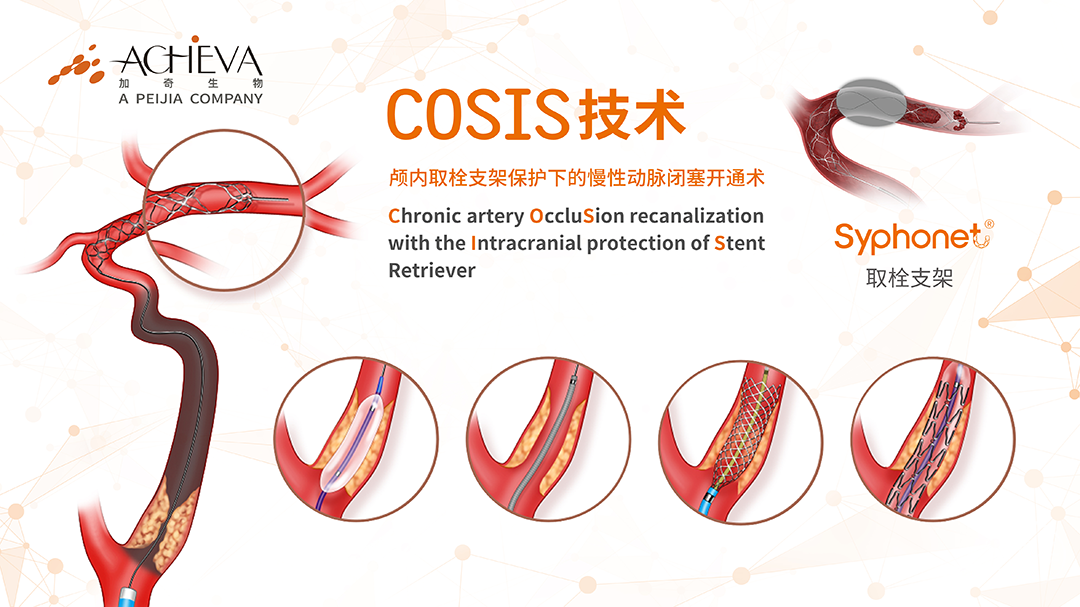 ACHIEVA
加奇生物
A PEIJIA COMPANY

COSIS技术

颅内取栓支架保护下的慢性动脉闭塞开通术

Chronic artery OccluSion recanalization with the Intracranial protection of Stent Retriever

Syphonet®
取栓支架